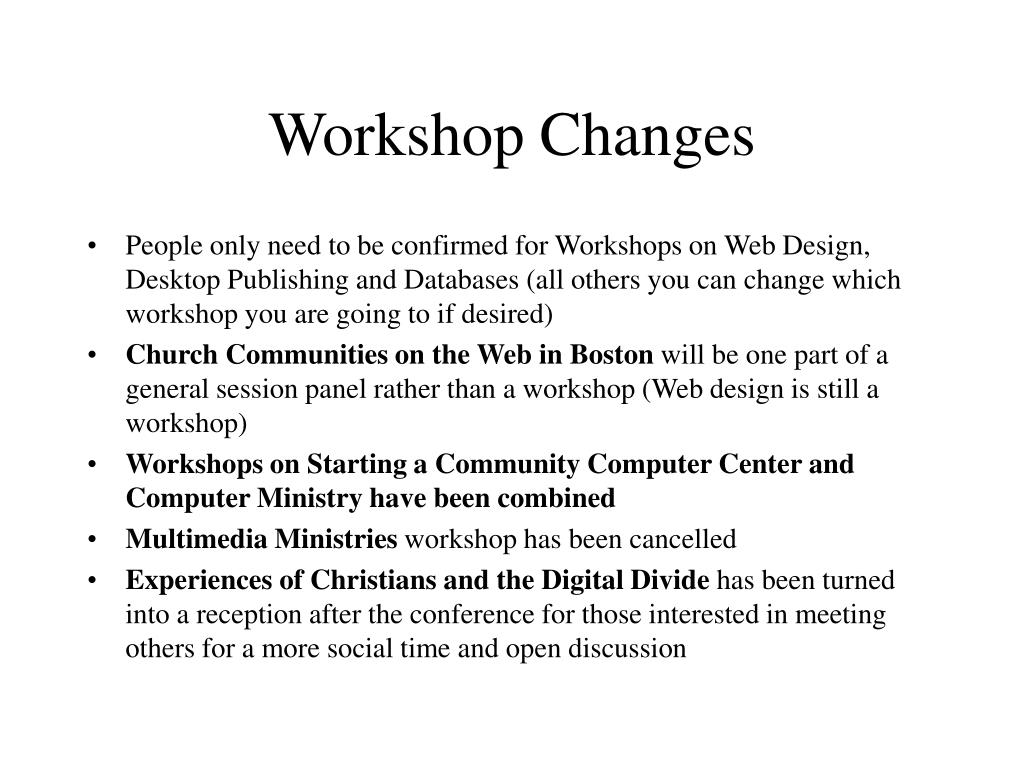 Workshop Changes

• People only need to be confirmed for Workshops on Web Design, Desktop Publishing and Databases (all others you can change which workshop you are going to if desired)
• Church Communities on the Web in Boston will be one part of a general session panel rather than a workshop (Web design is still a workshop)
• Workshops on Starting a Community Computer Center and Computer Ministry have been combined
• Multimedia Ministries workshop has been cancelled
• Experiences of Christians and the Digital Divide has been turned into a reception after the conference for those interested in meeting others for a more social time and open discussion